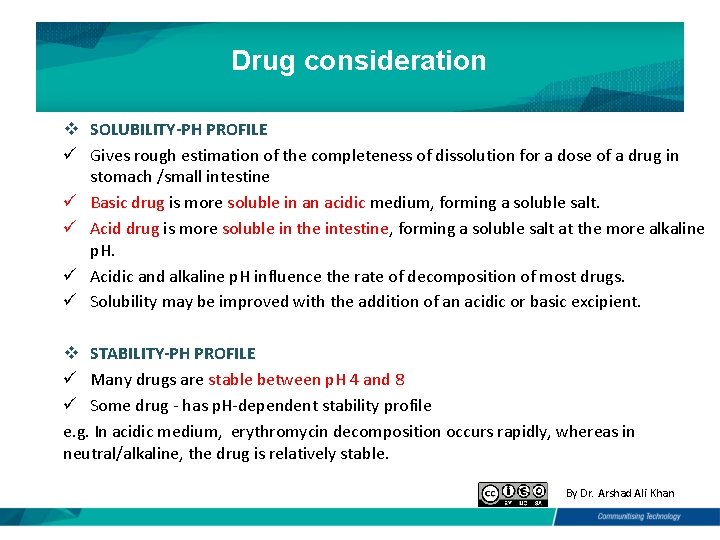 Drug consideration

❖ SOLUBILITY-PH PROFILE

✓ Gives rough estimation of the completeness of dissolution for a dose of a drug in stomach /small intestine

✓ Basic drug is more soluble in an acidic medium, forming a soluble salt.

✓ Acid drug is more soluble in the intestine, forming a soluble salt at the more alkaline pH.

✓ Acidic and alkaline pH influence the rate of decomposition of most drugs.

✓ Solubility may be improved with the addition of an acidic or basic excipient.

❖ STABILITY-PH PROFILE

✓ Many drugs are stable between pH 4 and 8

✓ Some drug - has pH-dependent stability profile

e.g. In acidic medium, erythromycin decomposition occurs rapidly, whereas in neutral/alkaline, the drug is relatively stable.

cc BY NC SA

By Dr. Arshad Ali Khan

Communitising Technology